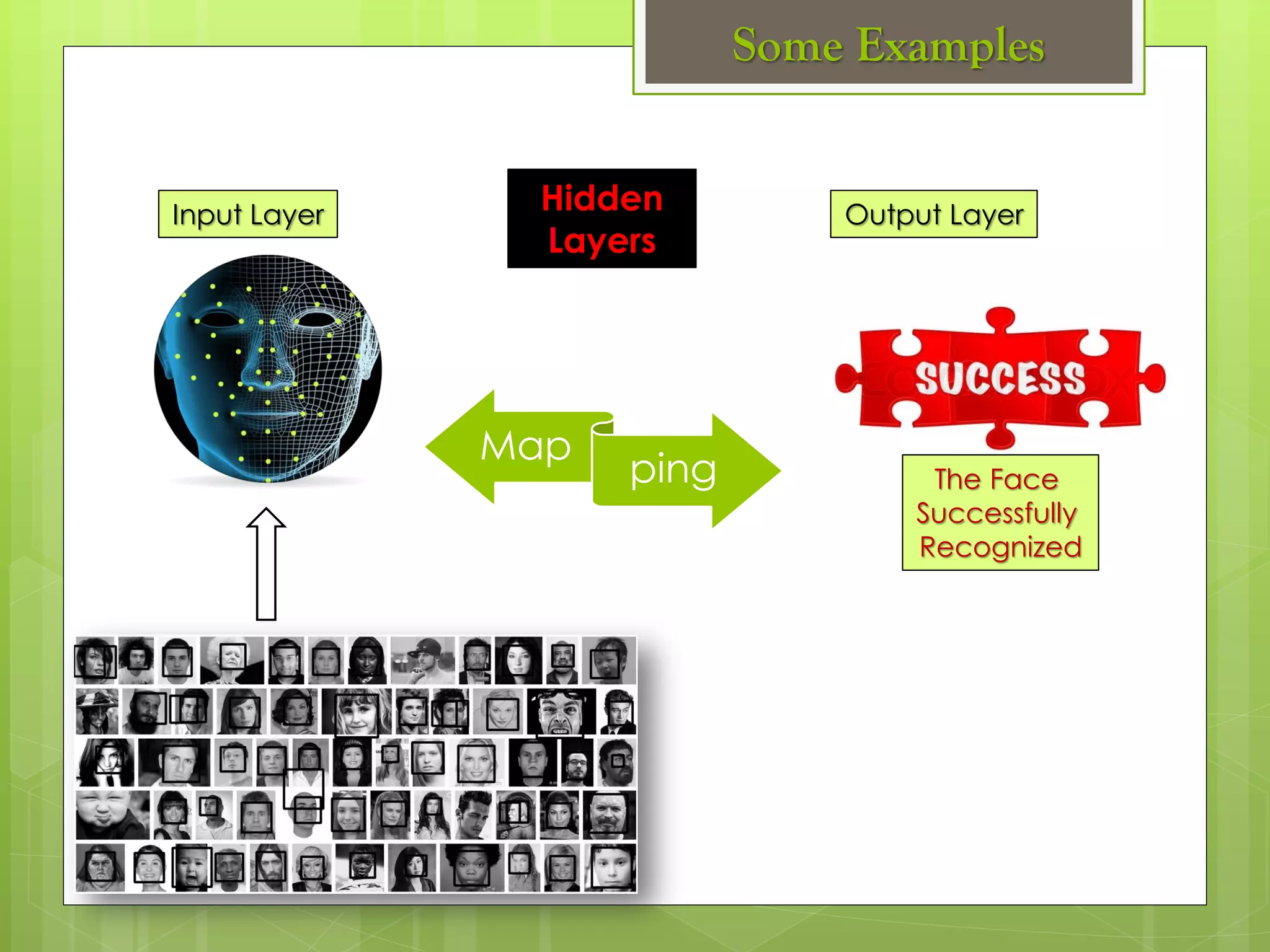 Some Examples

Input Layer

Hidden Layers

Output Layer

Map ping

SUCCESS

The Face Successfully Recognized